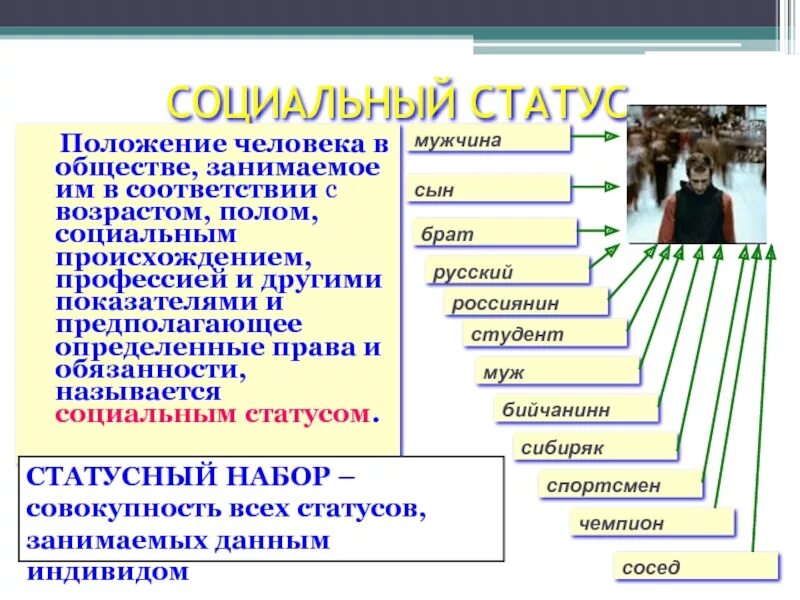 СОЦИАЛЬНЫЙ СТАТУС

Положение человека в обществе, занимаемое им в соответствии с возрастом, полом, социальным происхождением, профессией и другими показателями и предполагающее определенные права и обязанности, называется социальным статусом.

СТАТУСНЫЙ НАБОР – совокупность всех статусов, занимаемых данным индивидом

мужчина
сын
брат
русский
россиянин
студент
муж
бийчанинн
сибиряк
спортсмен
чемпион
сосед